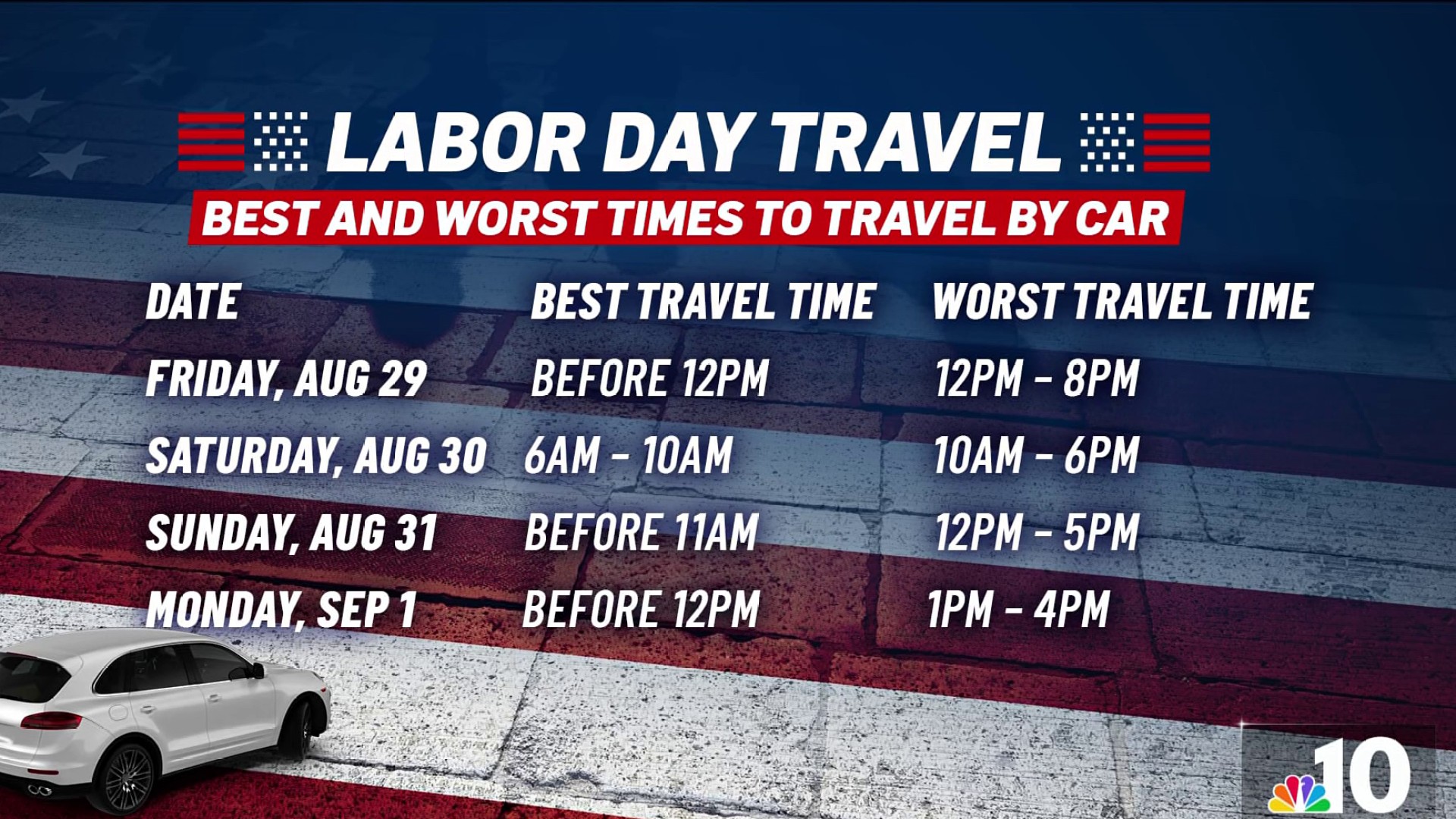 LABOR DAY TRAVEL
BEST AND WORST TIMES TO TRAVEL BY CAR

| DATE | BEST TRAVEL TIME | WORST TRAVEL TIME |
|---|---|---|
| FRIDAY, AUG 29 | BEFORE 12PM | 12PM - 8PM |
| SATURDAY, AUG 30 | 6AM - 10AM | 10AM - 6PM |
| SUNDAY, AUG 31 | BEFORE 11AM | 12PM - 5PM |
| MONDAY, SEP 1 | BEFORE 12PM | 1PM - 4PM |

10